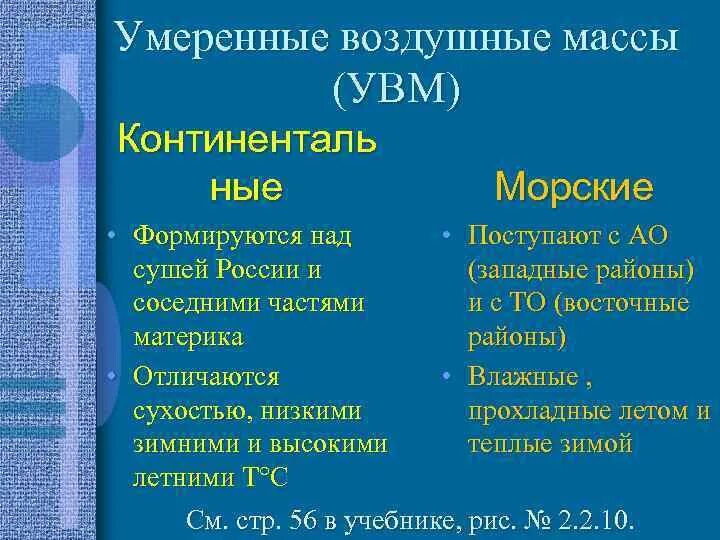 Умеренные воздушные массы (УВМ)

Континентальные

• Формируются над сушей России и соседними частями материка
• Отличаются сухостью, низкими зимними и высокими летними Т°С

Морские

• Поступают с АО (западные районы) и с ТО (восточные районы)
• Влажные , прохладные летом и теплые зимой

См. стр. 56 в учебнике, рис. № 2.2.10.